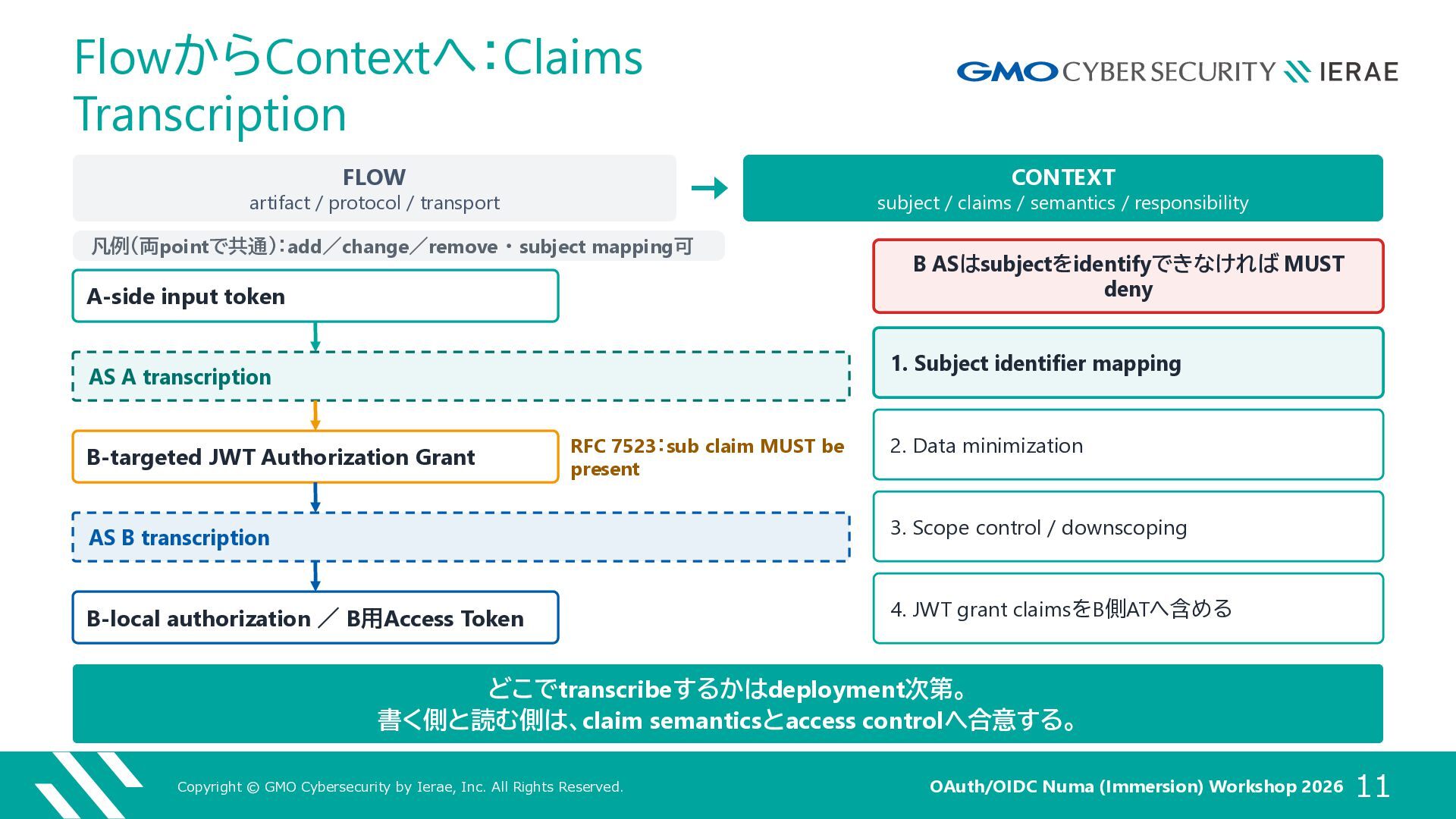 FlowからContextへ：Claims Transcription

GMO CYBER SECURITY IERAE

FLOW
artifact / protocol / transport

CONTEXT
subject / claims / semantics / responsibility

凡例（両pointで共通）：add／change／remove・subject mapping可

A-side input token

AS A transcription

B-targeted JWT Authorization Grant

RFC 7523：sub claim MUST be present

AS B transcription

B-local authorization ／ B用Access Token

B ASはsubjectをidentifyできなければ MUST deny

1. Subject identifier mapping

2. Data minimization

3. Scope control / downscoping

4. JWT grant claimsをB側ATへ含める

どこでtranscribeするかはdeployment次第。
書く側と読む側は、claim semanticsとaccess controlへ合意する。

Copyright © GMO Cybersecurity by Ierae, Inc. All Rights Reserved.

OAuth/OIDC Numa (Immersion) Workshop 2026 11